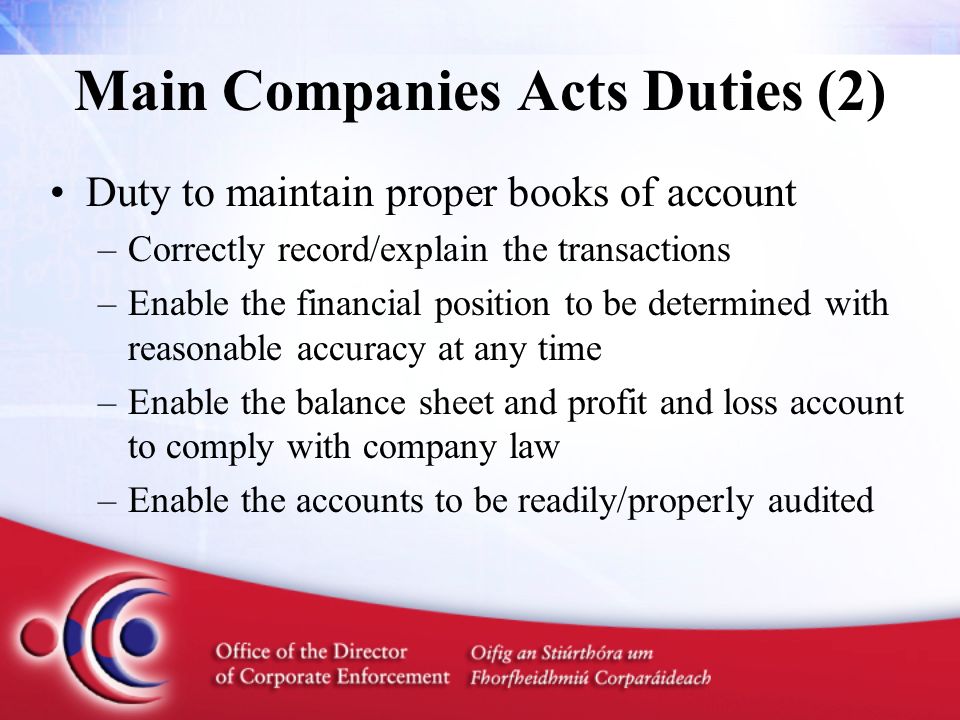 Main Companies Acts Duties (2)

• Duty to maintain proper books of account
– Correctly record/explain the transactions
– Enable the financial position to be determined with reasonable accuracy at any time
– Enable the balance sheet and profit and loss account to comply with company law
– Enable the accounts to be readily/properly audited

Office of the Director of Corporate Enforcement

Oifig an Stiúrthóra um Fhorfheidhmiú Corparáideach